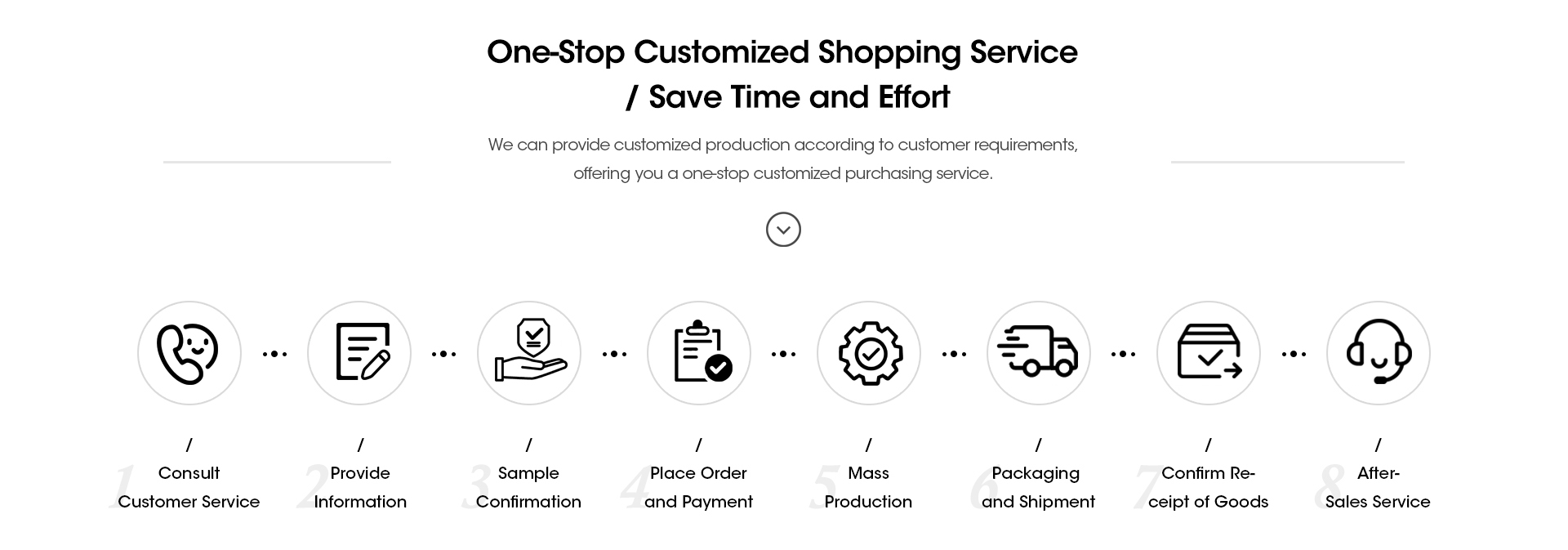 One-Stop Customized Shopping Service / Save Time and Effort

We can provide customized production according to customer requirements, offering you a one-stop customized purchasing service.

1 / Consult Customer Service

2 / Provide Information

3 / Sample Confirmation

4 / Place Order and Payment

5 / Mass Production

6 / Packaging and Shipment

7 / Confirm Receipt of Goods

8 / After-Sales Service